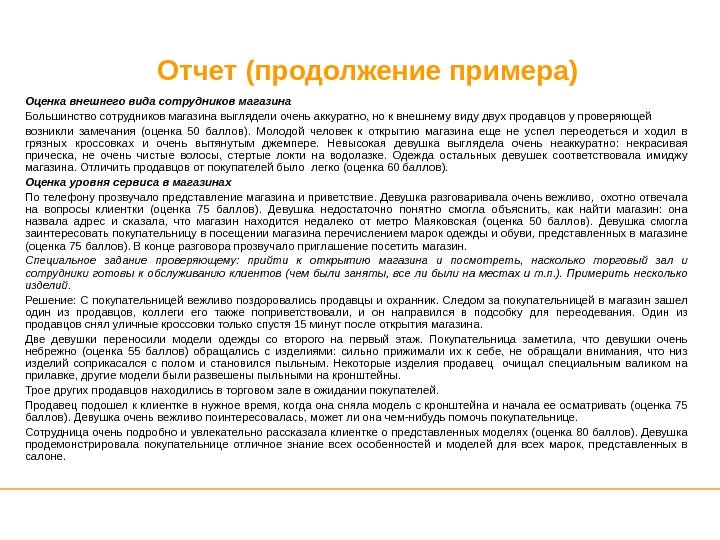 Отчет (продолжение примера)

Оценка внешнего вида сотрудников магазина

Большинство сотрудников магазина выглядели очень аккуратно, но к внешнему виду двух продавцов у проверяющей возникли замечания (оценка 50 баллов). Молодой человек к открытию магазина еще не успел переодеться и ходил в грязных кроссовках и очень вытянутым джемпере. Невысокая девушка выглядела очень неаккуратно: некрасивая прическа, не очень чистые волосы, стертые локти на водолазке. Одежда остальных девушек соответствовала имиджу магазина. Отличить продавцов от покупателей было легко (оценка 60 баллов).

Оценка уровня сервиса в магазинах

По телефону прозвучало представление магазина и приветствие. Девушка разговаривала очень вежливо, охотно отвечала на вопросы клиентки (оценка 75 баллов). Девушка недостаточно понятно смогла объяснить, как найти магазин: она назвала адрес и сказала, что магазин находится недалеко от метро Маяковская (оценка 50 баллов). Девушка смогла заинтересовать покупательницу в посещении магазина перечислением марок одежды и обуви, представленных в магазине (оценка 75 баллов). В конце разговора прозвучало приглашение посетить магазин.

Специальное задание проверяющему: прийти к открытию магазина и посмотреть, насколько торговый зал и сотрудники готовы к обслуживанию клиентов (чем были заняты, все ли были на местах и т.п.). Примерить несколько изделий.

Решение: С покупательницей вежливо поздоровались продавцы и охранник. Следом за покупательницей в магазин зашел один из продавцов, коллеги его также поприветствовали, и он направился в подсобку для переодевания. Один из продавцов снял уличные кроссовки только спустя 15 минут после открытия магазина.

Две девушки переносили модели одежды со второго на первый этаж. Покупательница заметила, что девушки очень небрежно (оценка 55 баллов) обращались с изделиями: сильно прижимали их к себе, не обращали внимания, что низ изделий соприкасался с полом и становился пыльным. Некоторые изделия продавец очищал специальным валиком на прилавке, другие модели были развешены пыльными на кронштейны.

Трое других продавцов находились в торговом зале в ожидании покупателей.

Продавец подошел к клиентке в нужное время, когда она сняла модель с кронштейна и начала ее осматривать (оценка 75 баллов). Девушка очень вежливо поинтересовалась, может ли она чем-нибудь помочь покупательнице.

Сотрудница очень подробно и увлекательно рассказала клиентке о представленных моделях (оценка 80 баллов). Девушка продемонстрировала покупательнице отличное знание всех особенностей и моделей для всех марок, представленных в салоне.